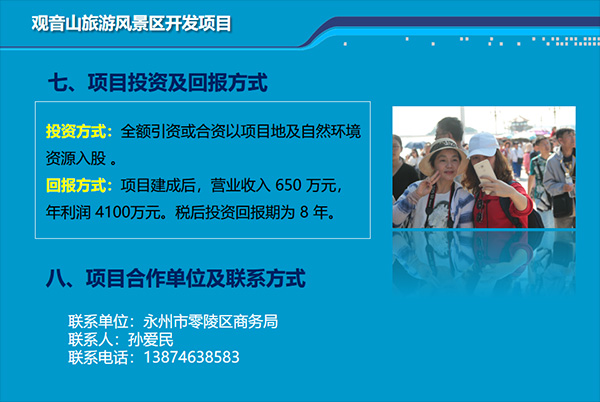 观音山旅游风景区开发项目

七、项目投资及回报方式

投资方式：全额引资或合资以项目地及自然环境资源入股 。

回报方式：项目建成后，营业收入 650 万元，年利润 4100万元。税后投资回报期为 8 年。

八、项目合作单位及联系方式

联系单位：永州市零陵区商务局
联系人：孙爱民
联系电话：13874638583